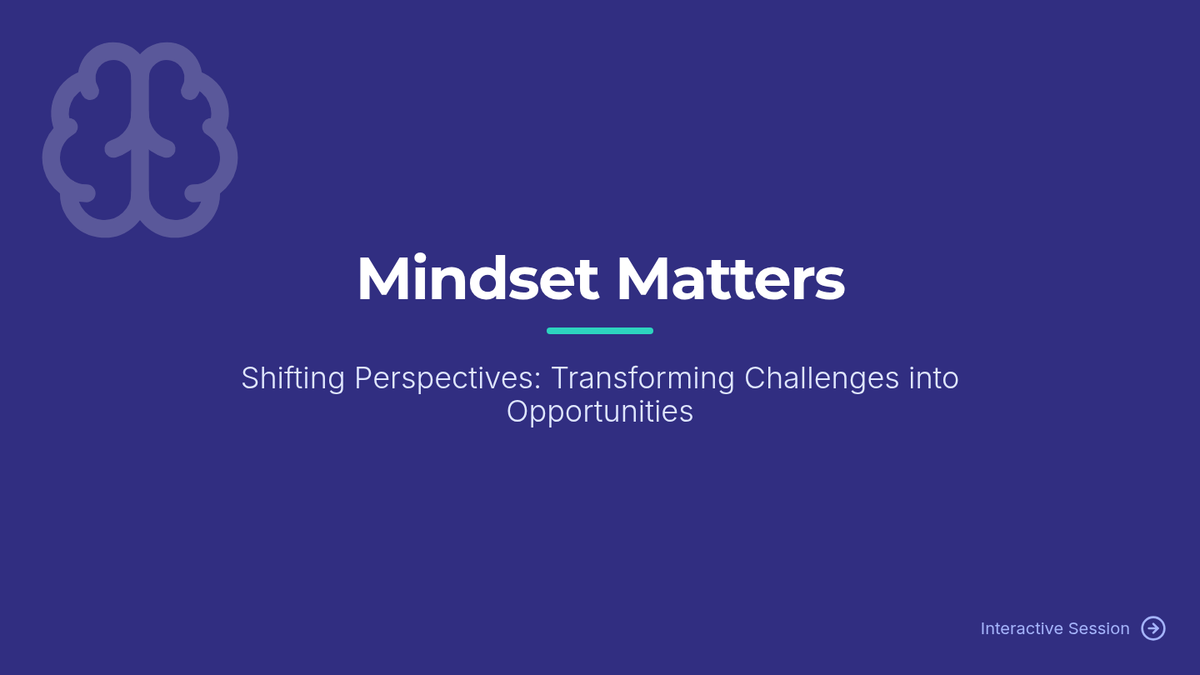 Mindset Matters

Shifting Perspectives: Transforming Challenges into Opportunities

Interactive Session